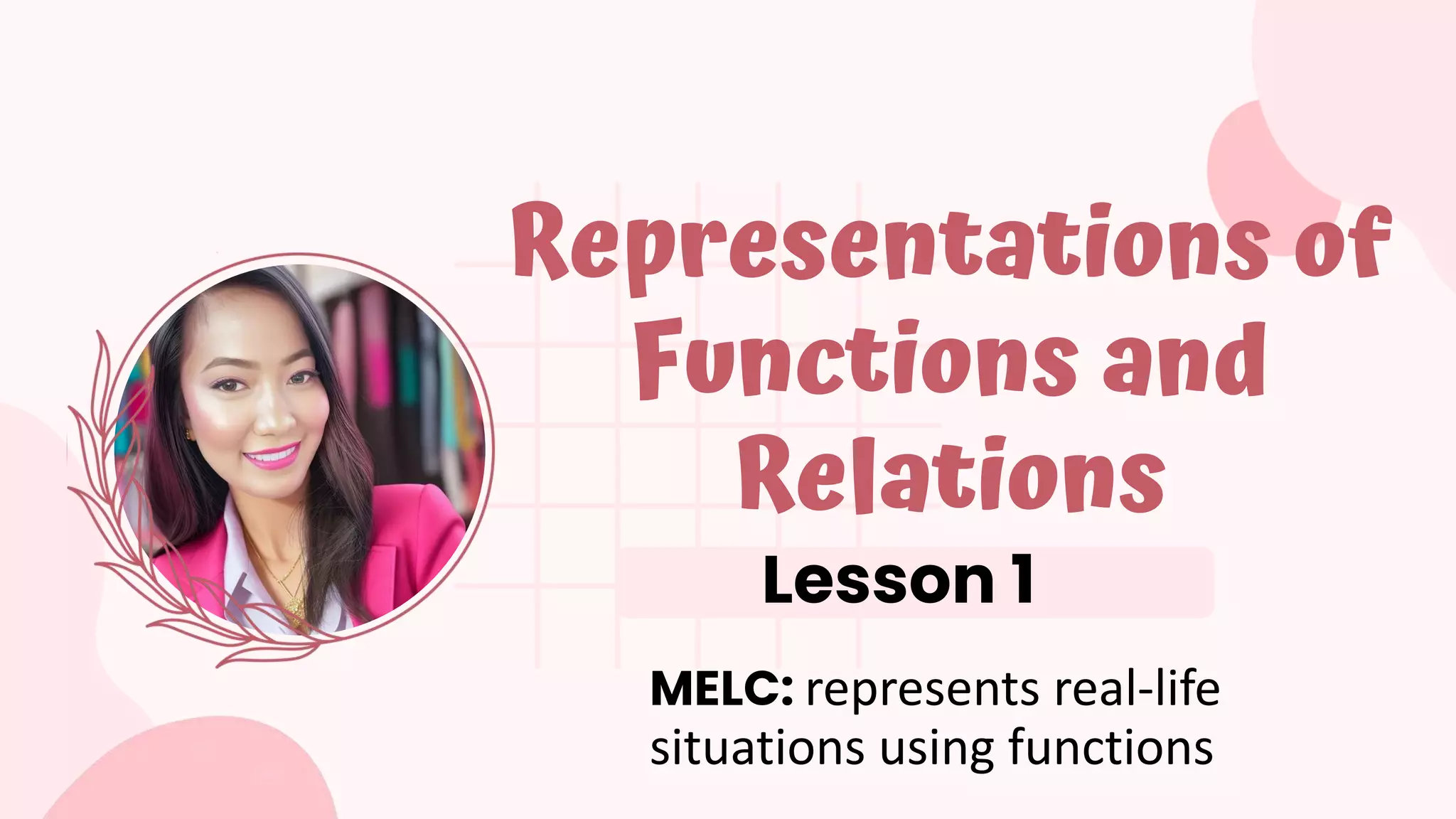 Representations of Functions and Relations

Lesson 1

MELC: represents real-life situations using functions